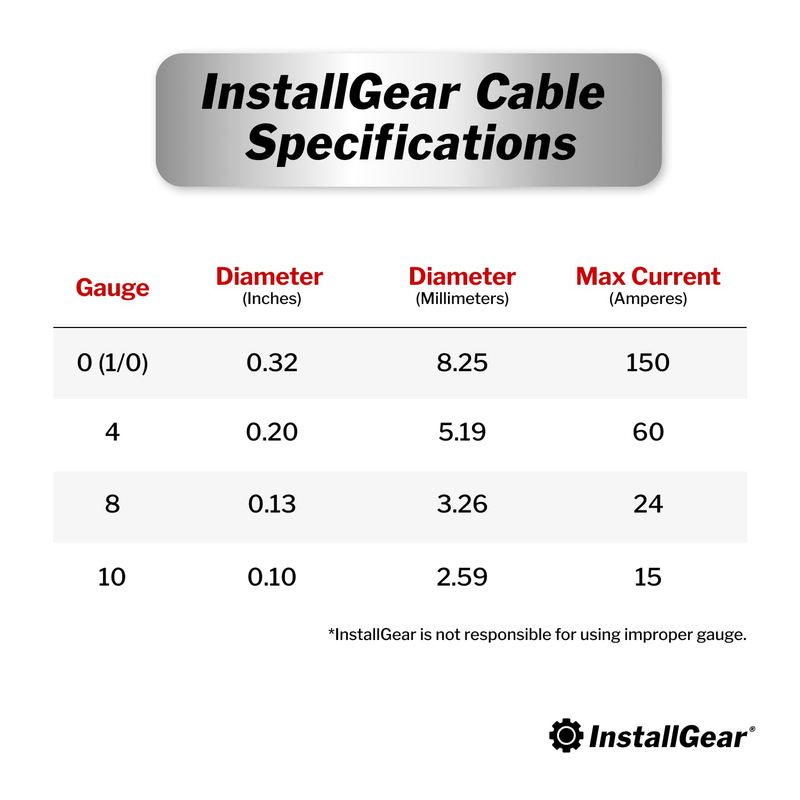 InstallGear Cable Specifications

| Gauge | Diameter (Inches) | Diameter (Millimeters) | Max Current (Amperes) |
|---|---|---|---|
| 0 (1/0) | 0.32 | 8.25 | 150 |
| 4 | 0.20 | 5.19 | 60 |
| 8 | 0.13 | 3.26 | 24 |
| 10 | 0.10 | 2.59 | 15 |

*InstallGear is not responsible for using improper gauge.

InstallGear®